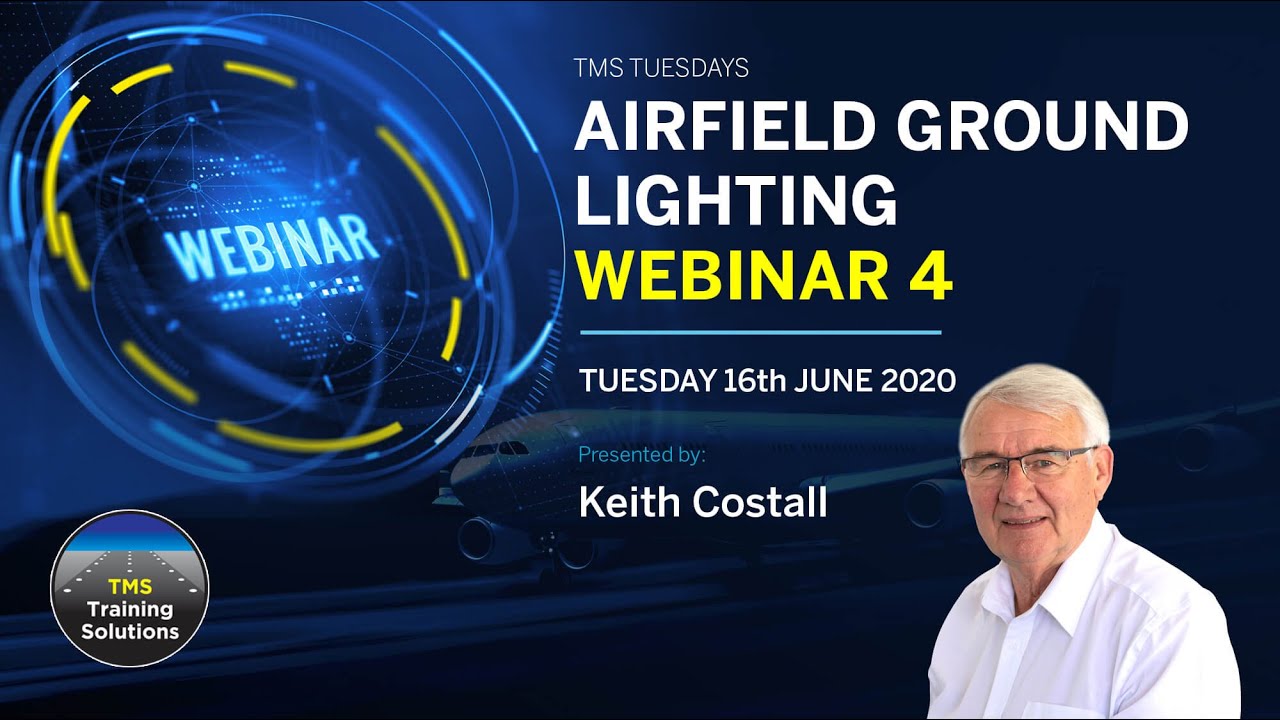 WEBINAR

TMS TUESDAYS

AIRFIELD GROUND LIGHTING

WEBINAR 4

TUESDAY 16th JUNE 2020

Presented by:

Keith Costall

TMS Training Solutions